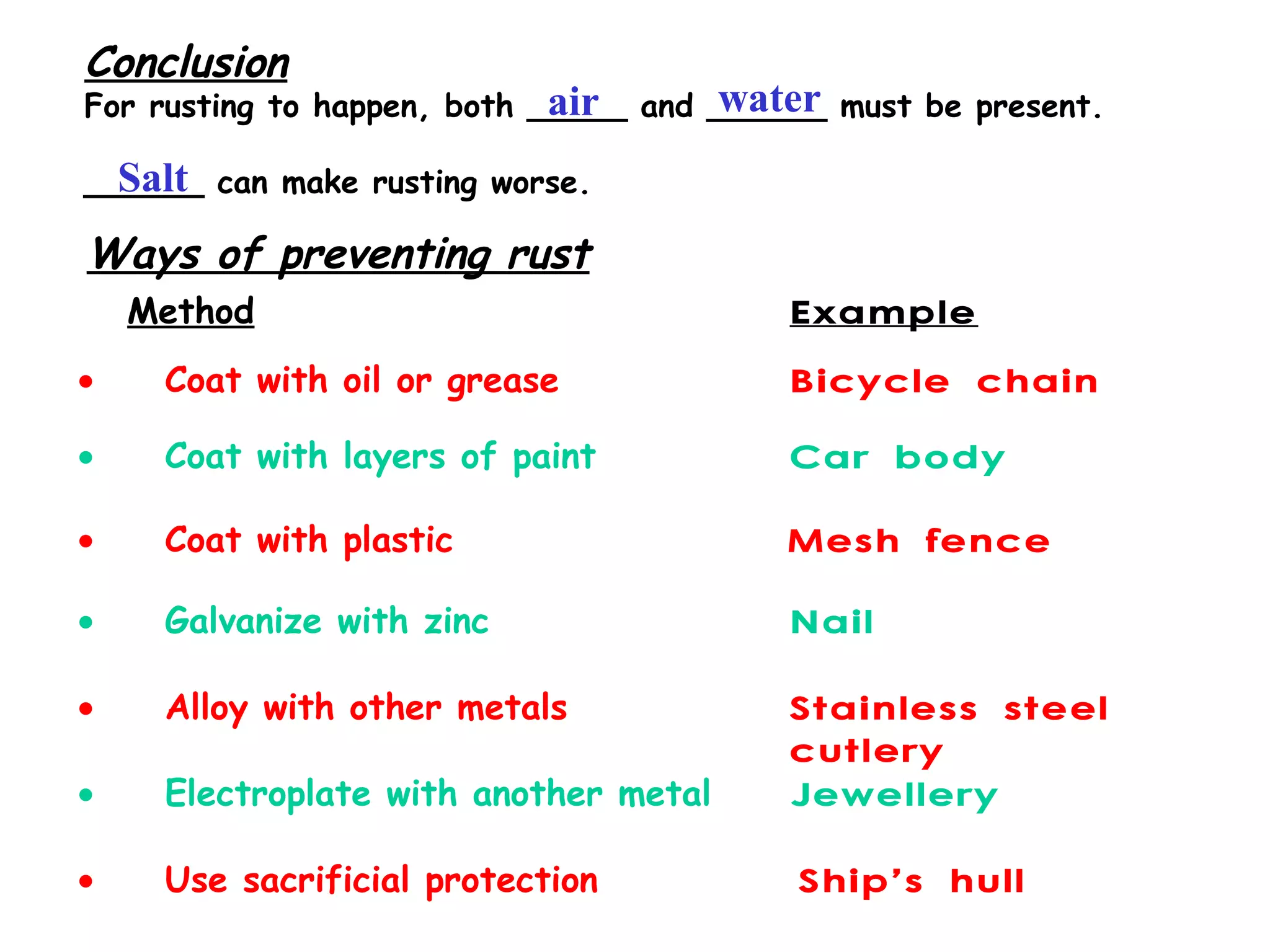 Conclusion

For rusting to happen, both air and water must be present.

Salt can make rusting worse.

Ways of preventing rust

| Method | Example |
|---|---|
| • Coat with oil or grease | Bicycle chain |
| • Coat with layers of paint | Car body |
| • Coat with plastic | Mesh fence |
| • Galvanize with zinc | Nail |
| • Alloy with other metals | Stainless steel cutlery |
| • Electroplate with another metal | Jewellery |
| • Use sacrificial protection | Ship's hull |